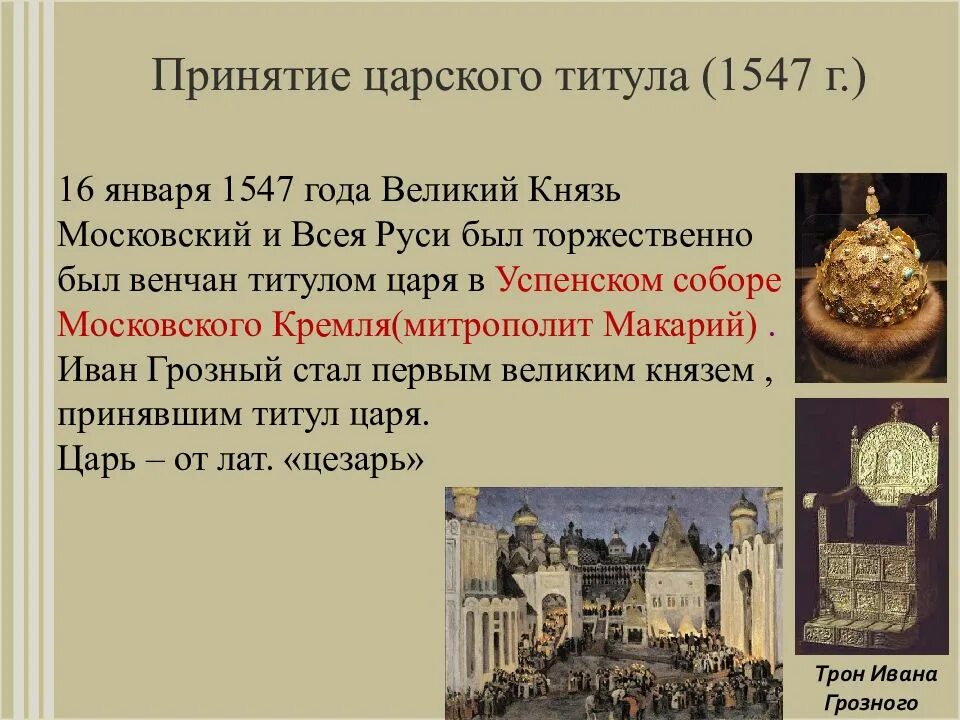 Принятие царского титула (1547 г.)

16 января 1547 года Великий Князь Московский и Всея Руси был торжественно был венчан титулом царя в Успенском соборе Московского Кремля(митрополит Макарий) . Иван Грозный стал первым великим князем , принявшим титул царя.
Царь – от лат. «цезарь»

Трон Ивана Грозного